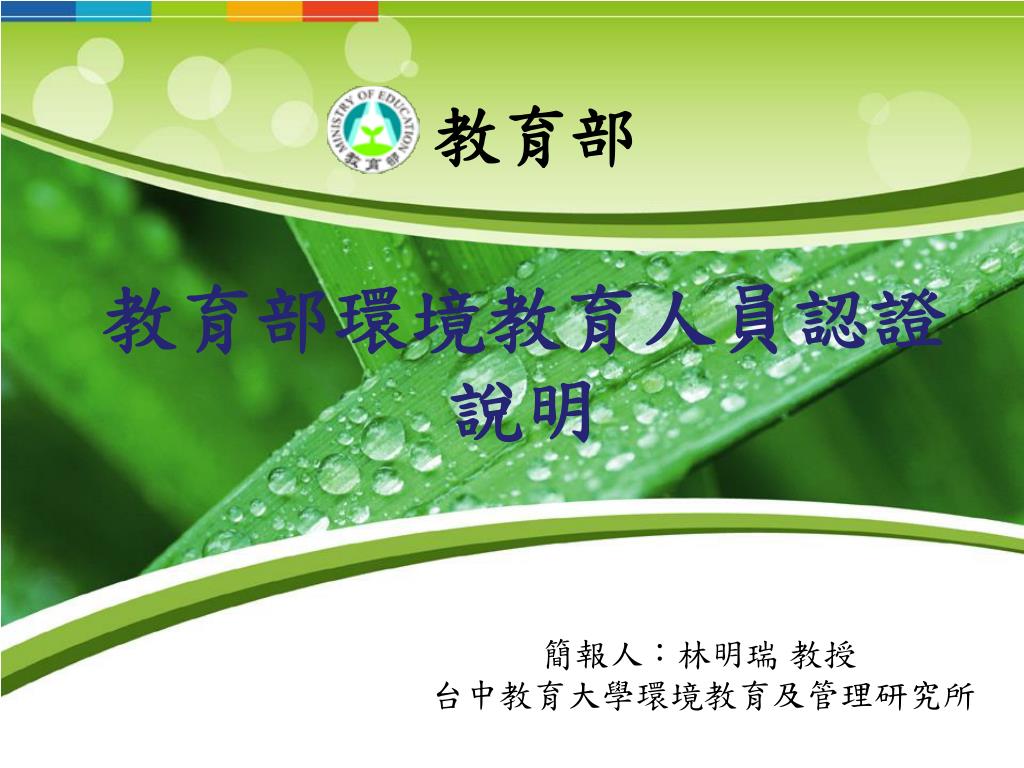 MINISTRY OF EDUCATION
教育部

教育部

教育部環境教育人員認證說明

簡報人：林明瑞 教授
台中教育大學環境教育及管理研究所